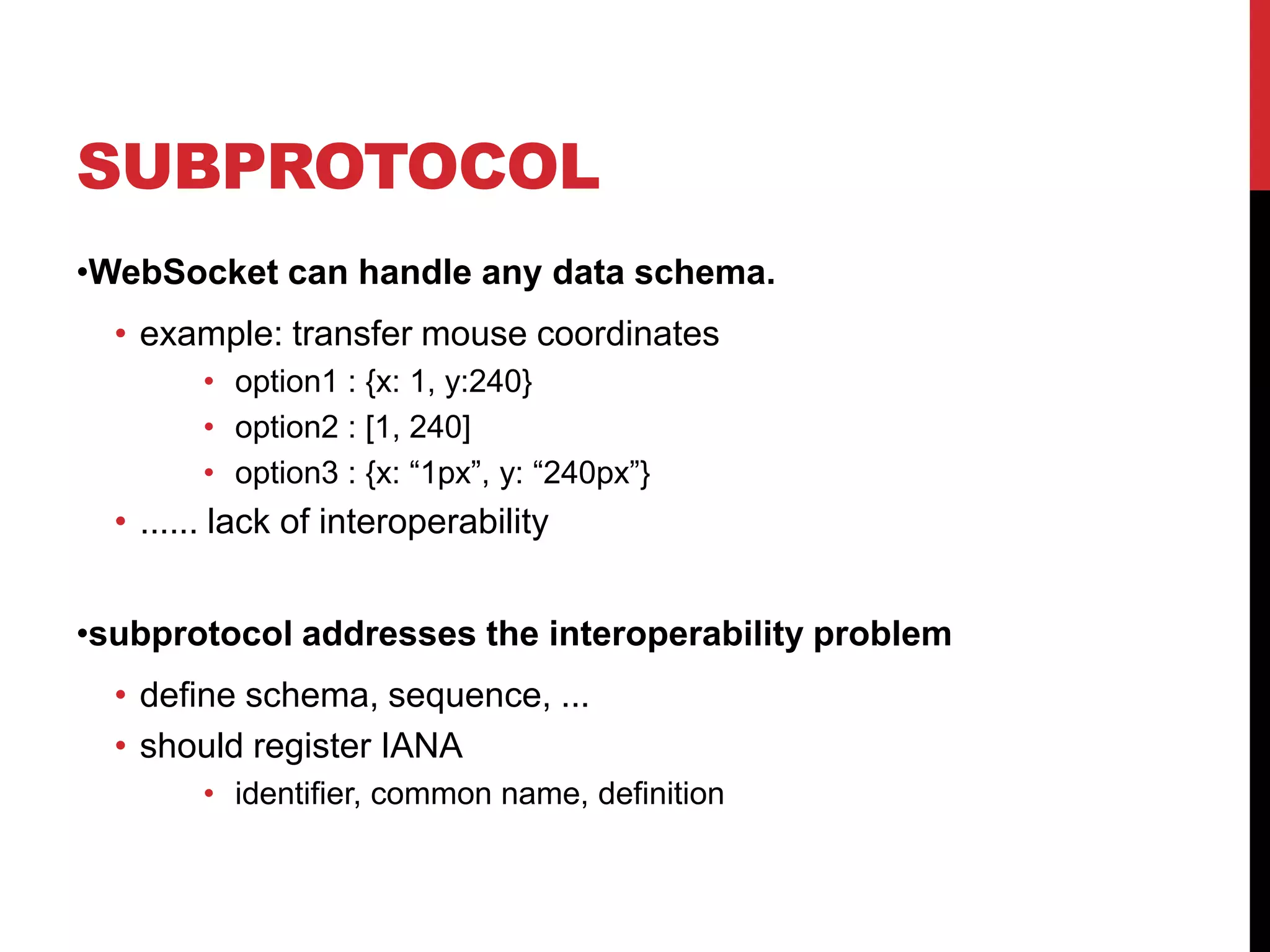 SUBPROTOCOL

•WebSocket can handle any data schema.

• example: transfer mouse coordinates
  • option1 : {x: 1, y:240}
  • option2 : [1, 240]
  • option3 : {x: “1px”, y: “240px”}
• ...... lack of interoperability

•subprotocol addresses the interoperability problem

• define schema, sequence, ...
• should register IANA
  • identifier, common name, definition